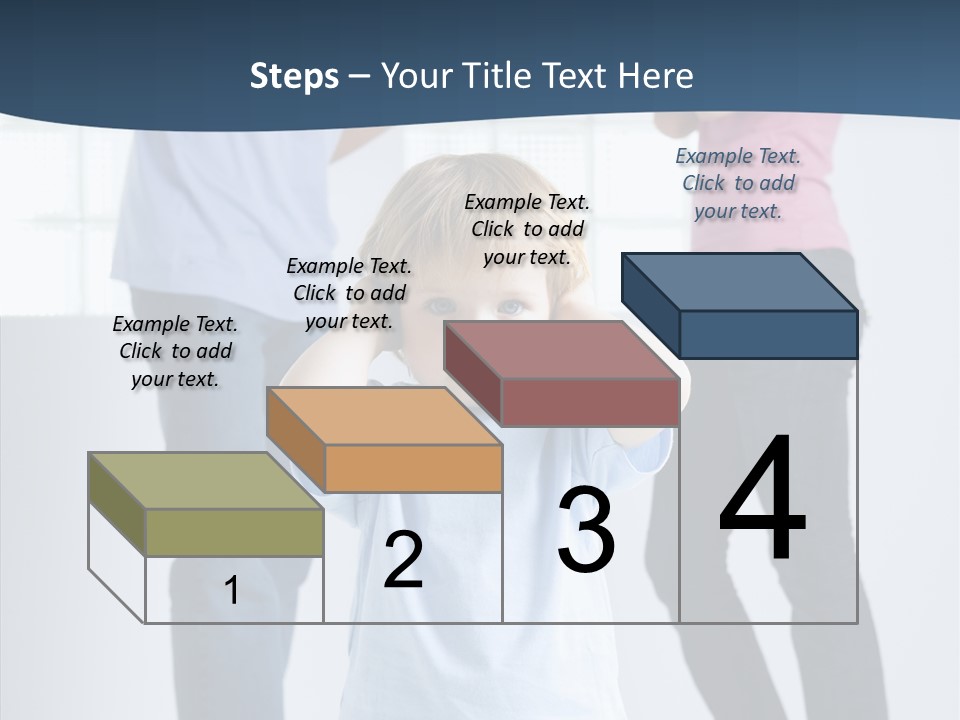 Steps – Your Title Text Here

Example Text. Click to add your text.

Example Text. Click to add your text.

Example Text. Click to add your text.

Example Text. Click to add your text.

1

2

3

4